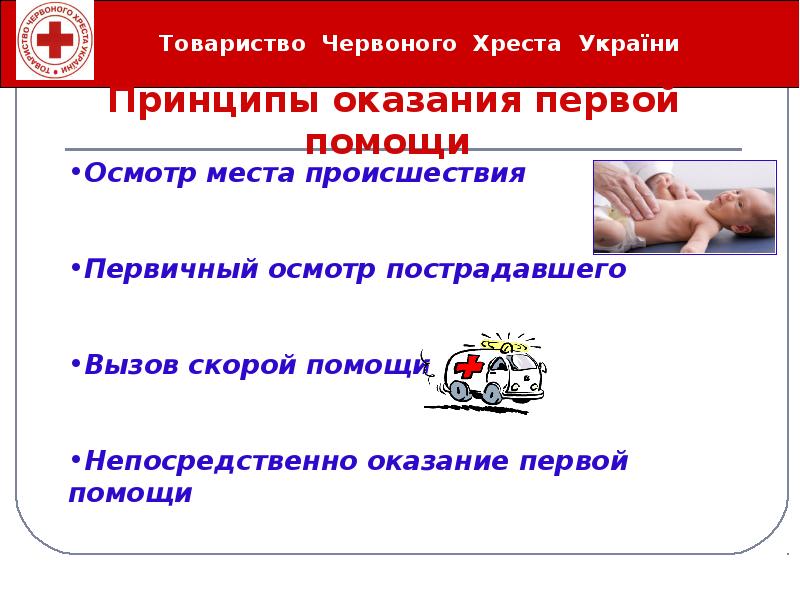 ТОВАРИСТВО ЧЕРВОНОГО ХРЕСТА УКРАЇНИ

Товариство Червоного Хреста України

Принципы оказания первой помощи

•Осмотр места происшествия

•Первичный осмотр пострадавшего

•Вызов скорой помощи

•Непосредственно оказание первой помощи